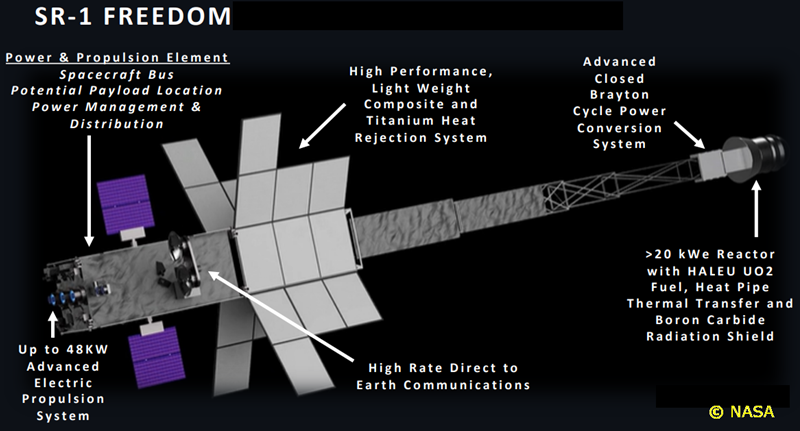 SR-1 FREEDOM

Power & Propulsion Element
Spacecraft Bus
Potential Payload Location
Power Management & Distribution

High Performance, Light Weight Composite and Titanium Heat Rejection System

Advanced Closed Brayton Cycle Power Conversion System

>20 kWe Reactor with HALEU UO2 Fuel, Heat Pipe Thermal Transfer and Boron Carbide Radiation Shield

Up to 48KW Advanced Electric Propulsion System

High Rate Direct to Earth Communications

© NASA